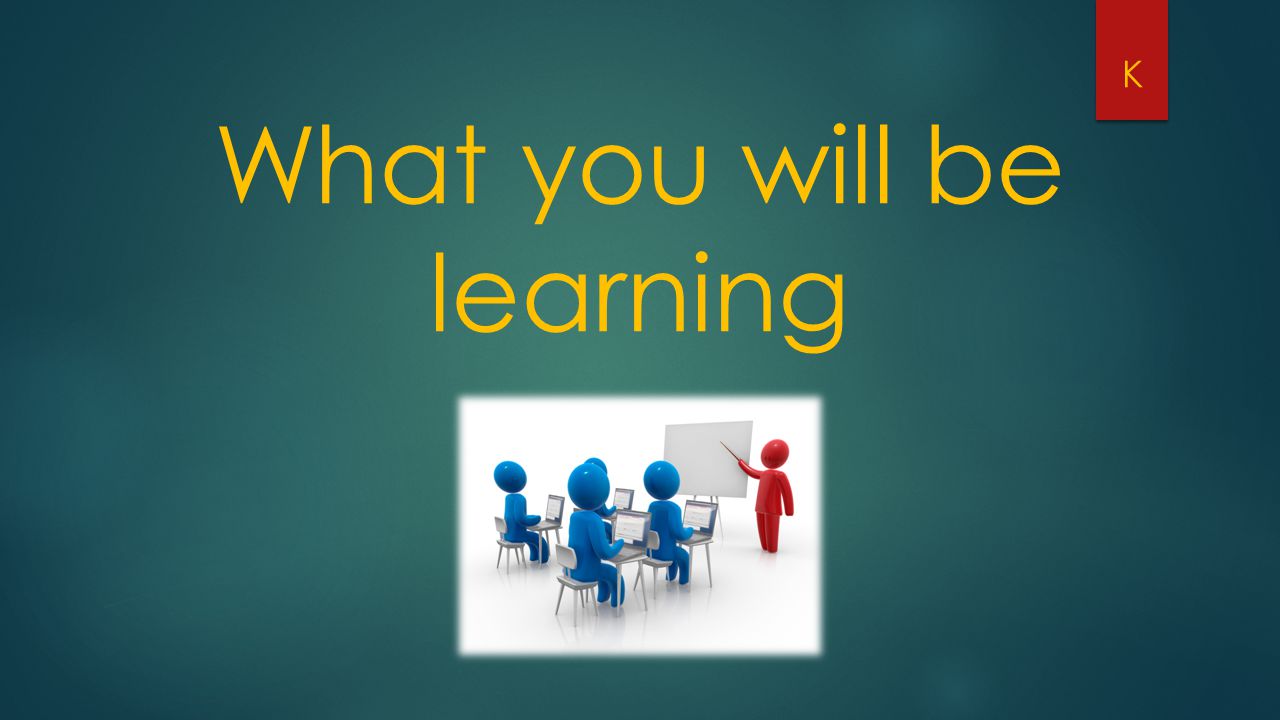 K

What you will be learning